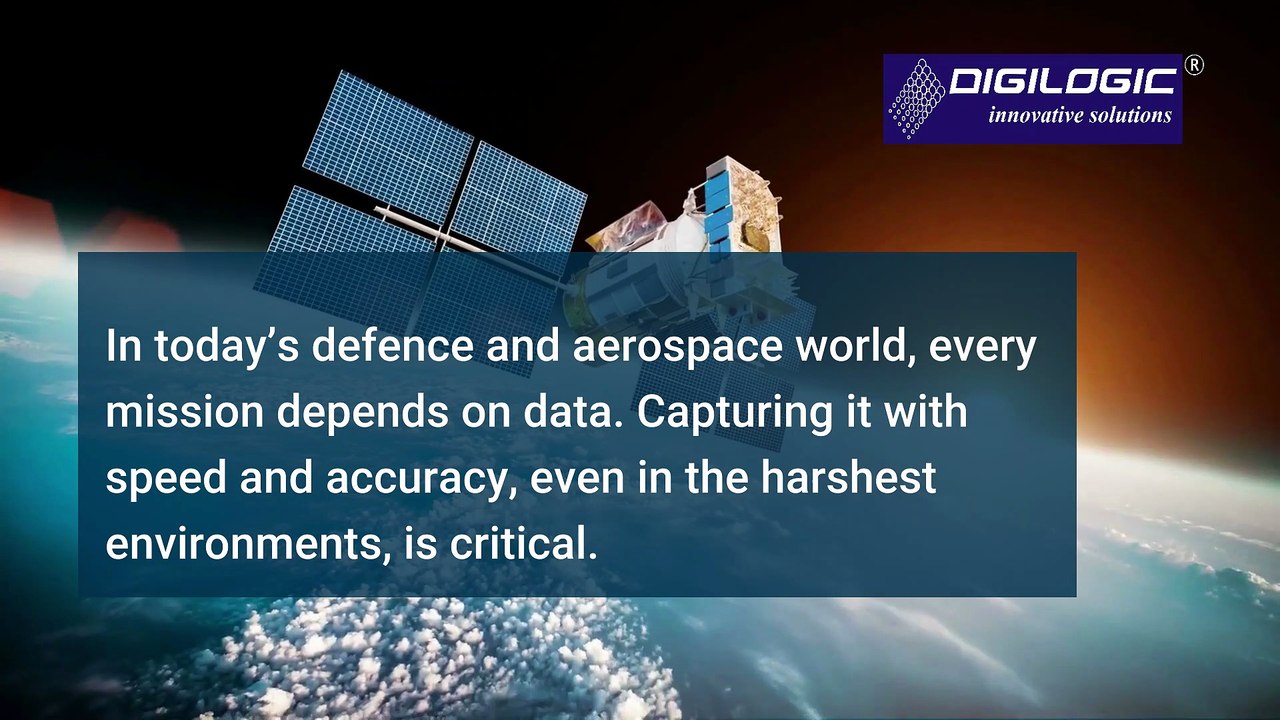 DIGILOGIC®
innovative solutions

In today's defence and aerospace world, every mission depends on data. Capturing it with speed and accuracy, even in the harshest environments, is critical.